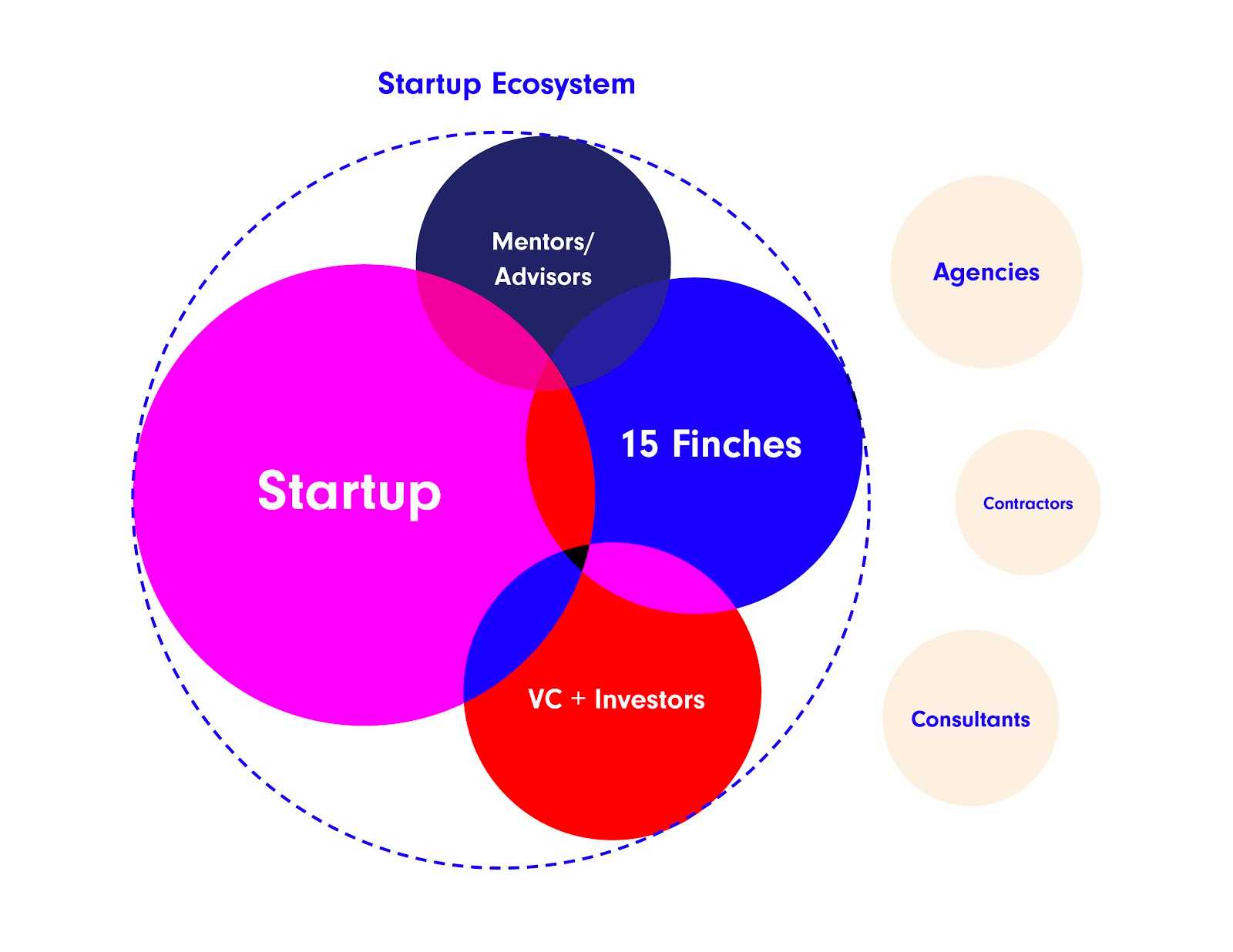 Startup Ecosystem

Mentors/
Advisors

Startup

15 Finches

VC + Investors

Agencies

Contractors

Consultants